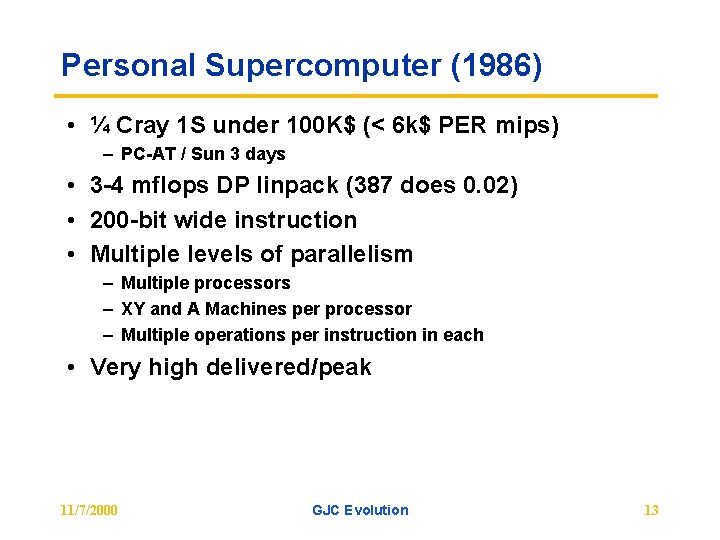 Personal Supercomputer (1986)

• ¼ Cray 1S under 100K$ (< 6k$ PER mips)
– PC-AT / Sun 3 days
• 3-4 mflops DP linpack (387 does 0.02)
• 200-bit wide instruction
• Multiple levels of parallelism
– Multiple processors
– XY and A Machines per processor
– Multiple operations per instruction in each
• Very high delivered/peak

11/7/2000 GJC Evolution 13